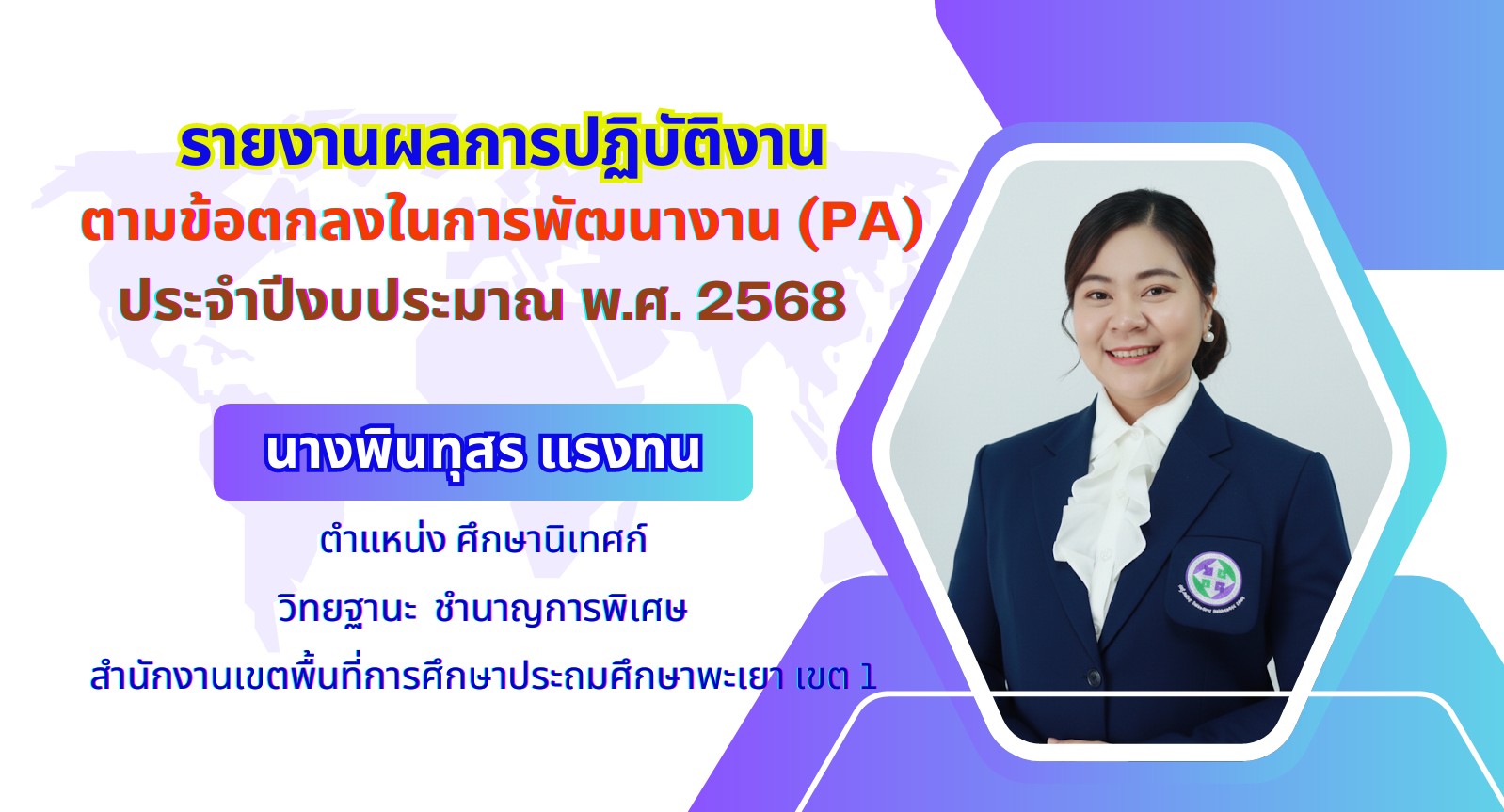 รายงานผลการปฏิบัติงาน
ตามข้อตกลงในการพัฒนางาน (PA)
ประจำปีงบประมาณ พ.ศ. 2568

นางพินทุสร แรงทน

ตำแหน่ง ศึกษานิเทศก์

วิทยฐานะ ชำนาญการพิเศษ

สำนักงานเขตพื้นที่การศึกษาประถมศึกษาพะเยา เขต 1